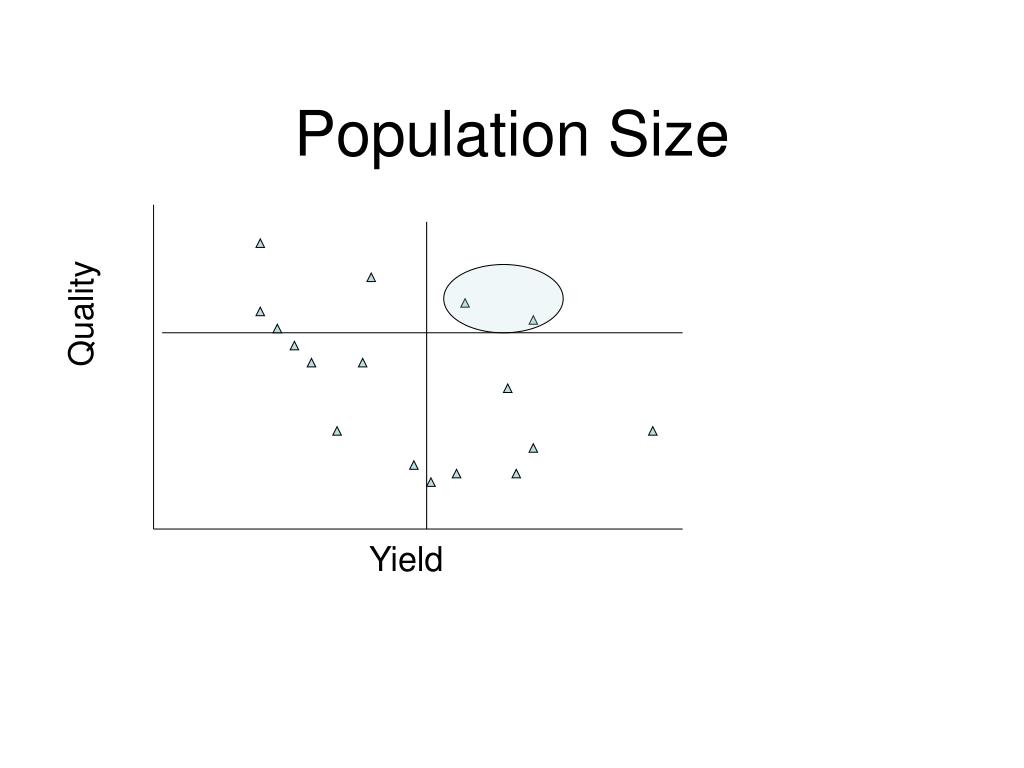 Population Size

Quality

Yield